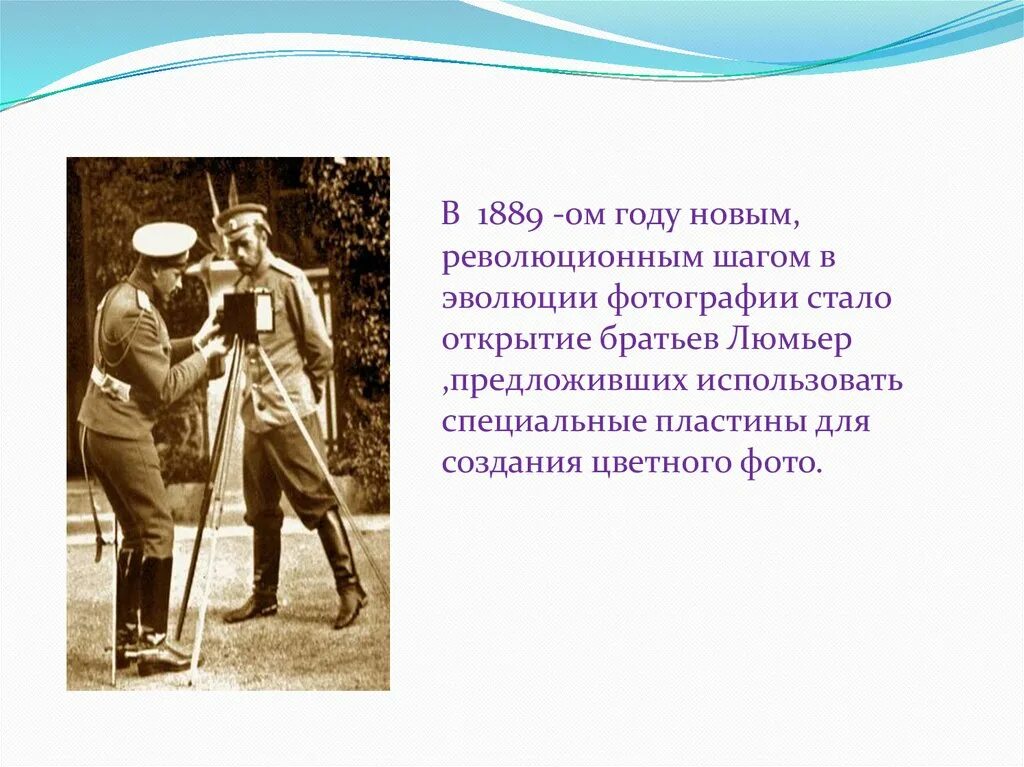 В 1889 -ом году новым, революционным шагом в эволюции фотографии стало открытие братьев Люмьер ,предложивших использовать специальные пластины для создания цветного фото.